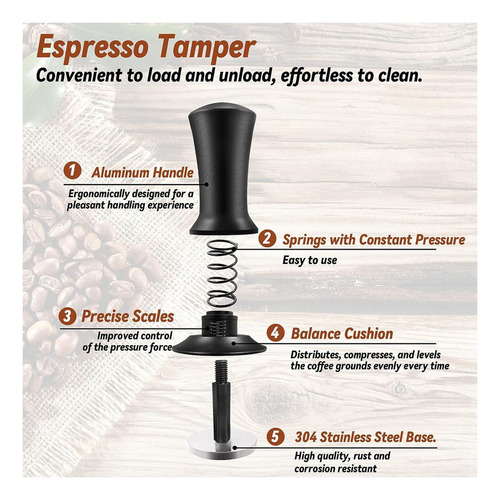 Espresso Tamper
Convenient to load and unload, effortless to clean.

1 Aluminum Handle
Ergonomically designed for a pleasant handling experience

2 Springs with Constant Pressure
Easy to use

3 Precise Scales
Improved control of the pressure force

4 Balance Cushion
Distributes, compresses, and levels the coffee grounds evenly every time

5 304 Stainless Steel Base.
High quality, rust and corrosion resistant